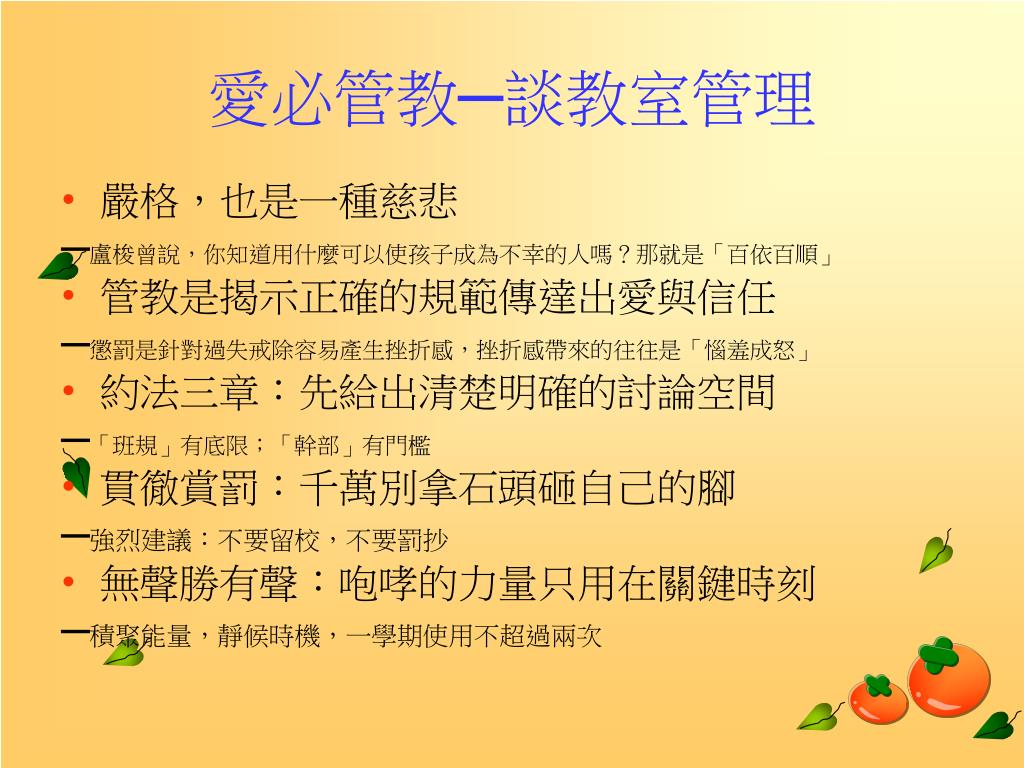 愛必管教─談教室管理

• 嚴格，也是一種慈悲

─盧梭曾說，你知道用什麼可以使孩子成為不幸的人嗎？那就是「百依百順」

• 管教是揭示正確的規範傳達出愛與信任

─懲罰是針對過失戒除容易產生挫折感，挫折感帶來的往往是「惱羞成怒」

• 約法三章：先給出清楚明確的討論空間

─「班規」有底限；「幹部」有門檻

• 貫徹賞罰：千萬別拿石頭砸自己的腳

─強烈建議：不要留校，不要罰抄

• 無聲勝有聲：咆哮的力量只用在關鍵時刻

─積聚能量，靜候時機，一學期使用不超過兩次